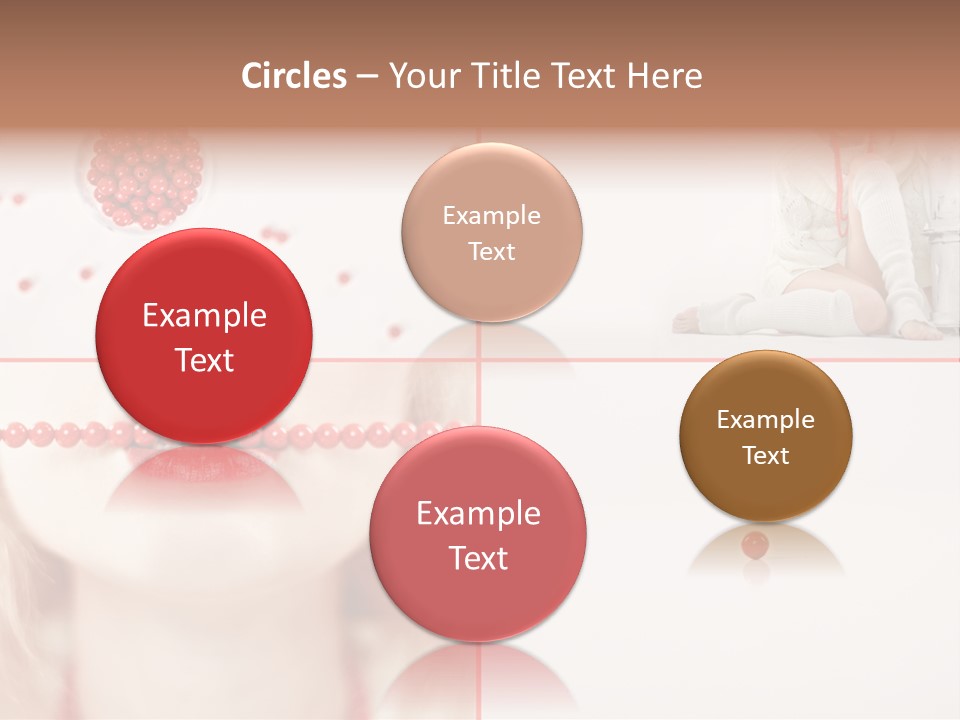 Circles – Your Title Text Here

Example Text

Example Text

Example Text

Example Text